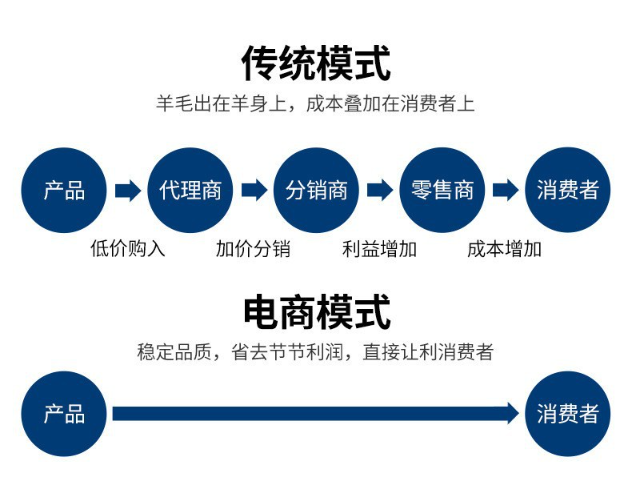 传统模式

羊毛出在羊身上，成本叠加在消费者上

产品

代理商

分销商

零售商

消费者

低价购入

加价分销

利益增加

成本增加

电商模式

稳定品质，省去节节利润，直接让利消费者

产品

消费者